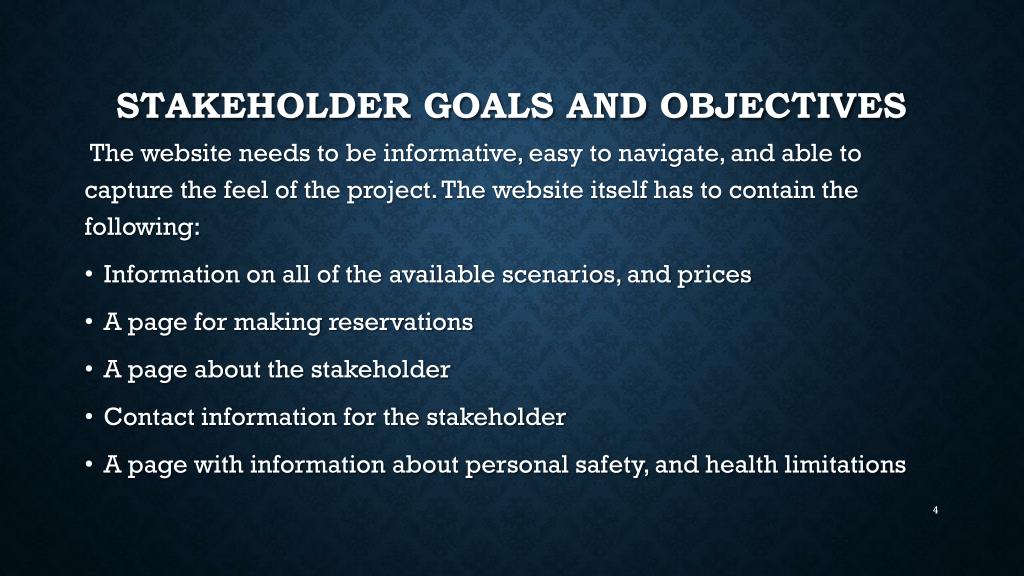 STAKEHOLDER GOALS AND OBJECTIVES

The website needs to be informative, easy to navigate, and able to capture the feel of the project. The website itself has to contain the following:

• Information on all of the available scenarios, and prices
• A page for making reservations
• A page about the stakeholder
• Contact information for the stakeholder
• A page with information about personal safety, and health limitations

4